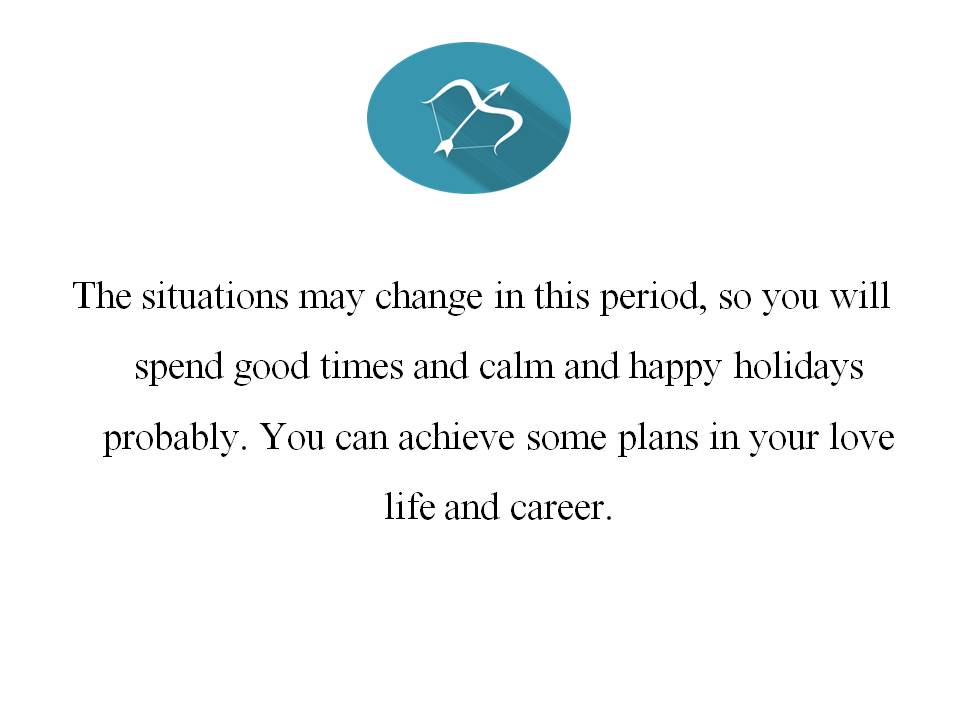 The situations may change in this period, so you will spend good times and calm and happy holidays probably. You can achieve some plans in your love life and career.